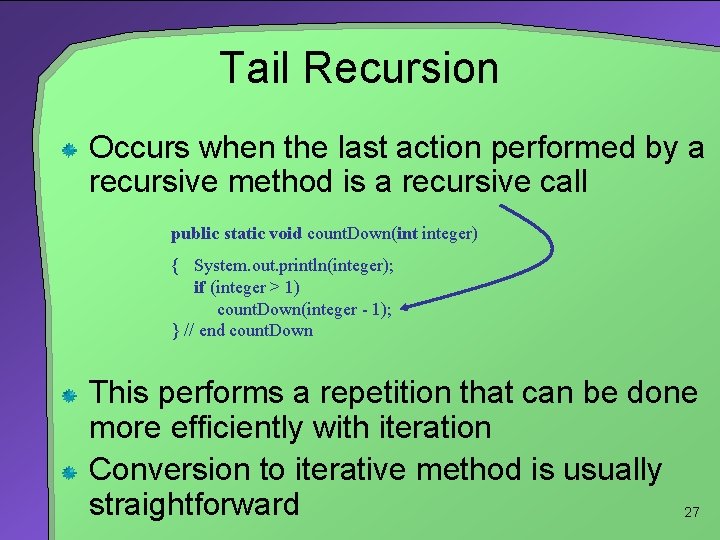 Tail Recursion

Occurs when the last action performed by a recursive method is a recursive call

public static void countDown(int integer)
{ System.out.println(integer);
if (integer > 1)
countDown(integer - 1);
} // end countDown

This performs a repetition that can be done more efficiently with iteration

Conversion to iterative method is usually straightforward

27